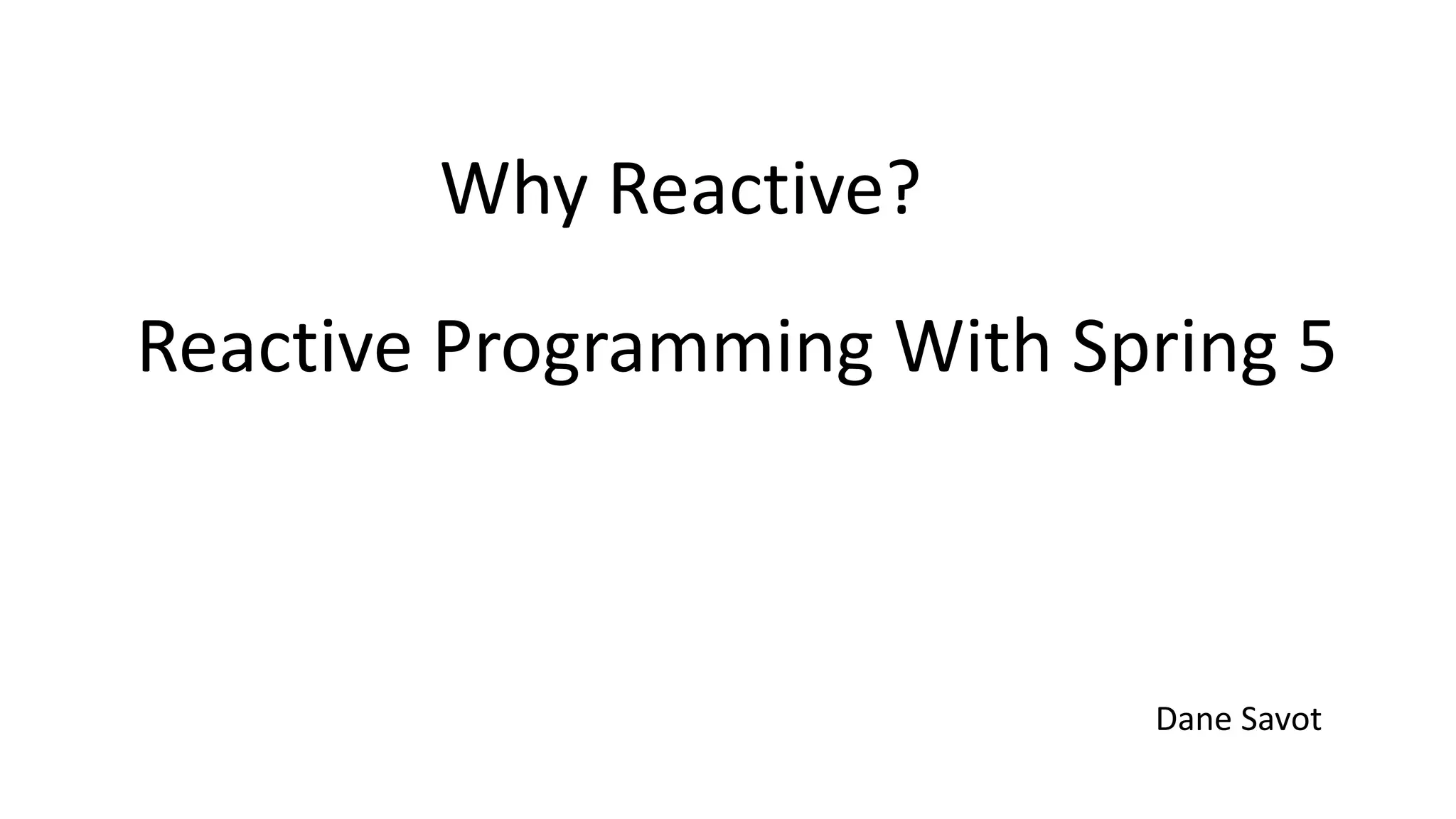 Why Reactive?

Reactive Programming With Spring 5

Dane Savot